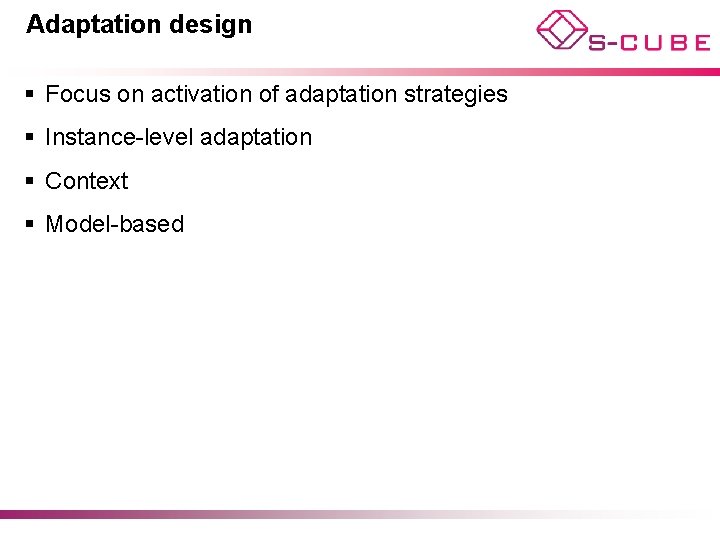 Adaptation design

S-CUBE

▪ Focus on activation of adaptation strategies

▪ Instance-level adaptation

▪ Context

▪ Model-based